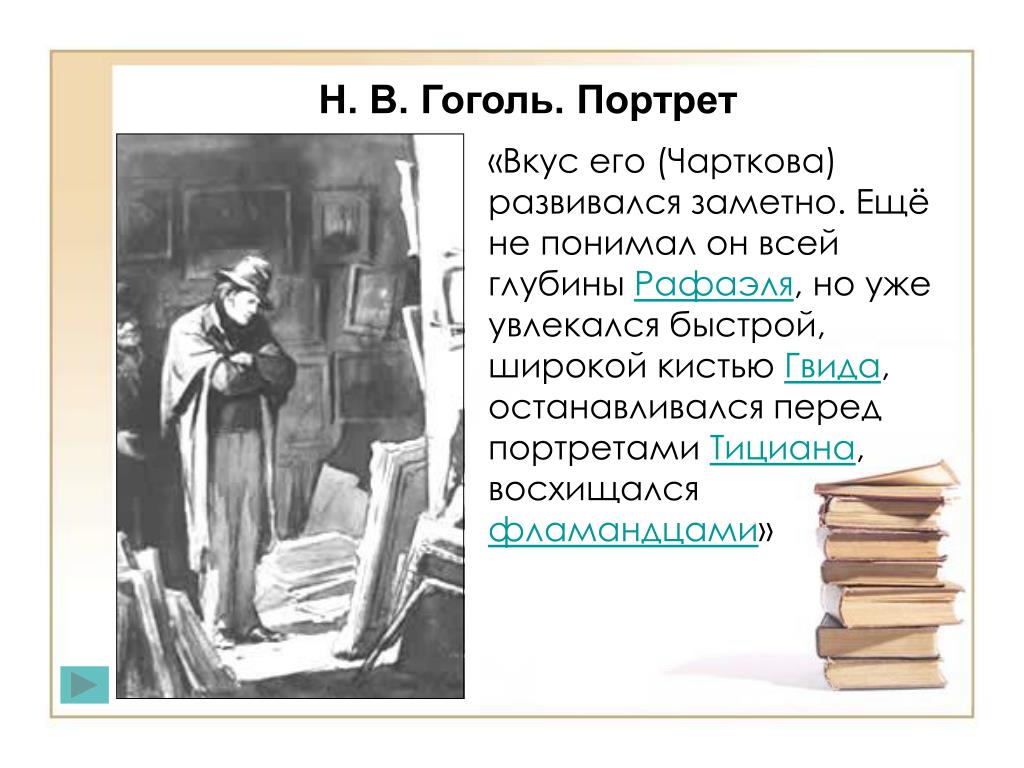 Н. В. Гоголь. Портрет

«Вкус его (Чарткова) развивался заметно. Ещё не понимал он всей глубины Рафаэля, но уже увлекался быстрой, широкой кистью Гвида, останавливался перед портретами Тициана, восхищался фламандцами»